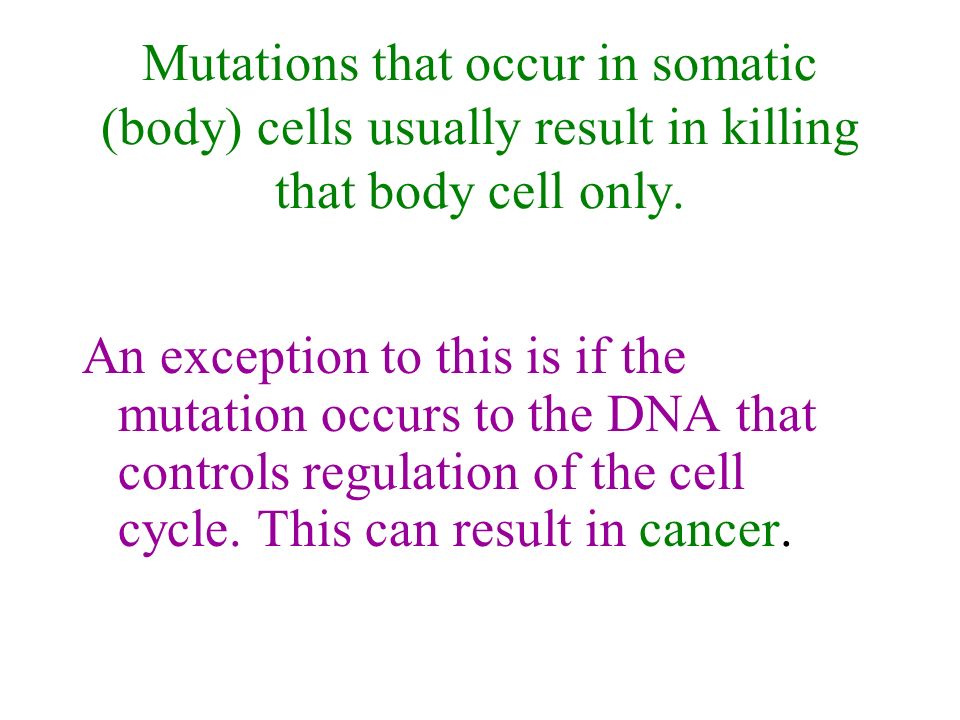 Mutations that occur in somatic (body) cells usually result in killing that body cell only.

An exception to this is if the mutation occurs to the DNA that controls regulation of the cell cycle. This can result in cancer.